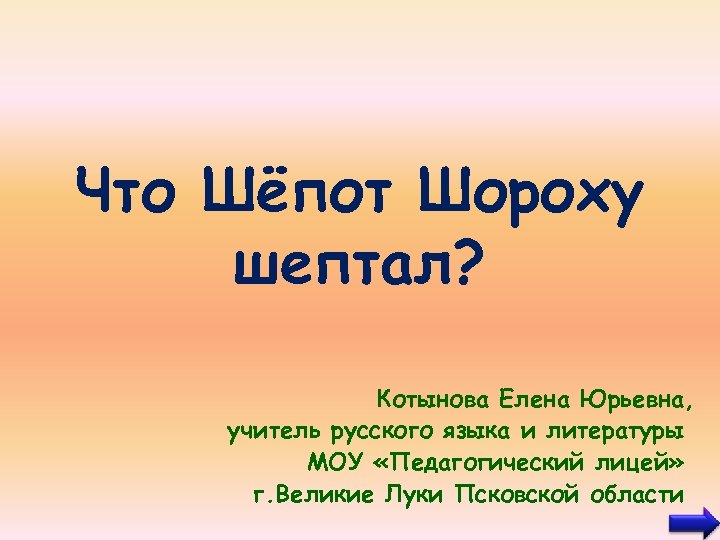 Что Шёпот Шороху шептал?

Котынова Елена Юрьевна,
учитель русского языка и литературы
МОУ «Педагогический лицей»
г.Великие Луки Псковской области